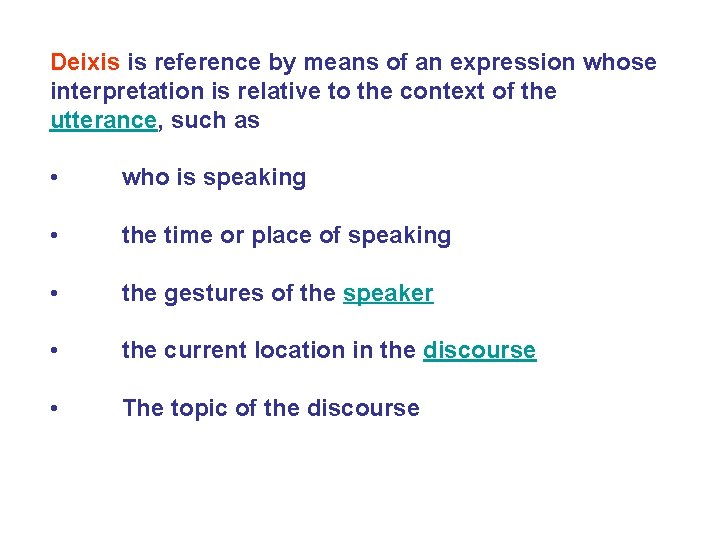 Deixis is reference by means of an expression whose interpretation is relative to the context of the utterance, such as

• who is speaking

• the time or place of speaking

• the gestures of the speaker

• the current location in the discourse

• The topic of the discourse